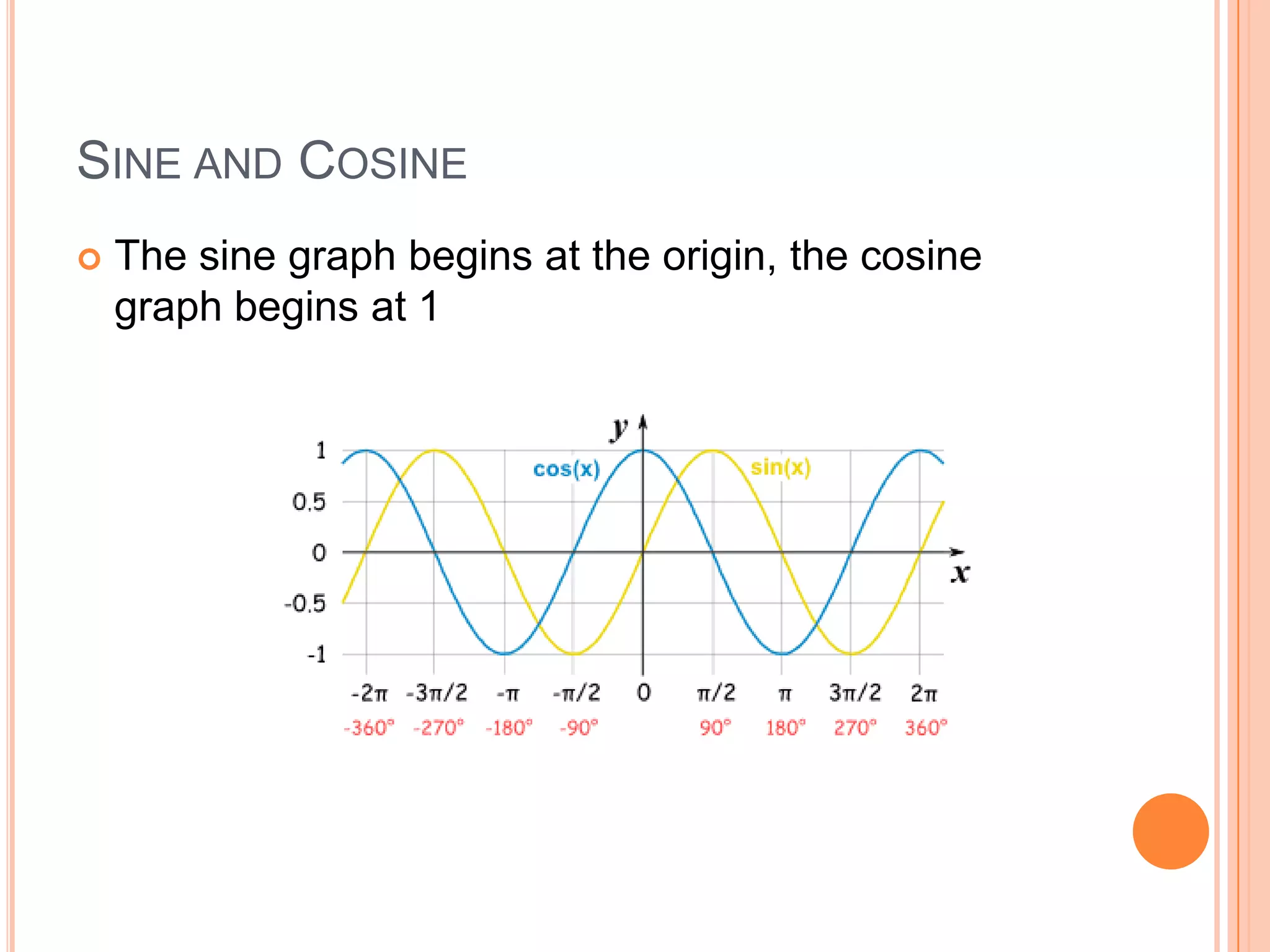 SINE AND COSINE

The sine graph begins at the origin, the cosine graph begins at 1

y

1
0.5
0
-0.5
-1

cos(x)
sin(x)

x

-2π -3π/2 -π -π/2 0 π/2 π 3π/2 2π
-360° -270° -180° -90° 90° 180° 270° 360°